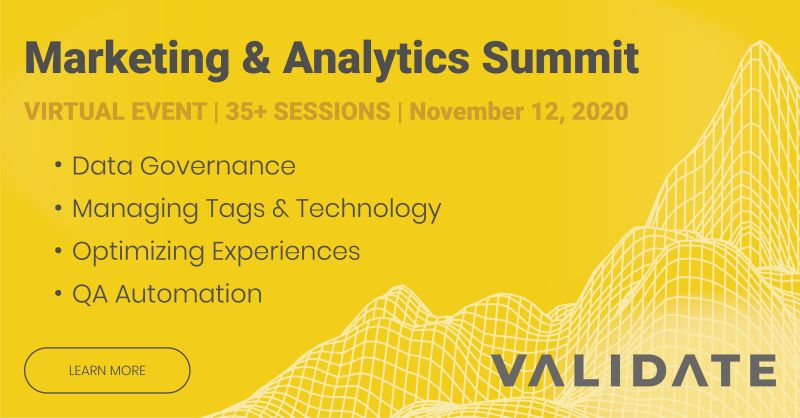 Marketing & Analytics Summit

VIRTUAL EVENT | 35+ SESSIONS | November 12, 2020

• Data Governance
• Managing Tags & Technology
• Optimizing Experiences
• QA Automation

LEARN MORE

VALIDATE